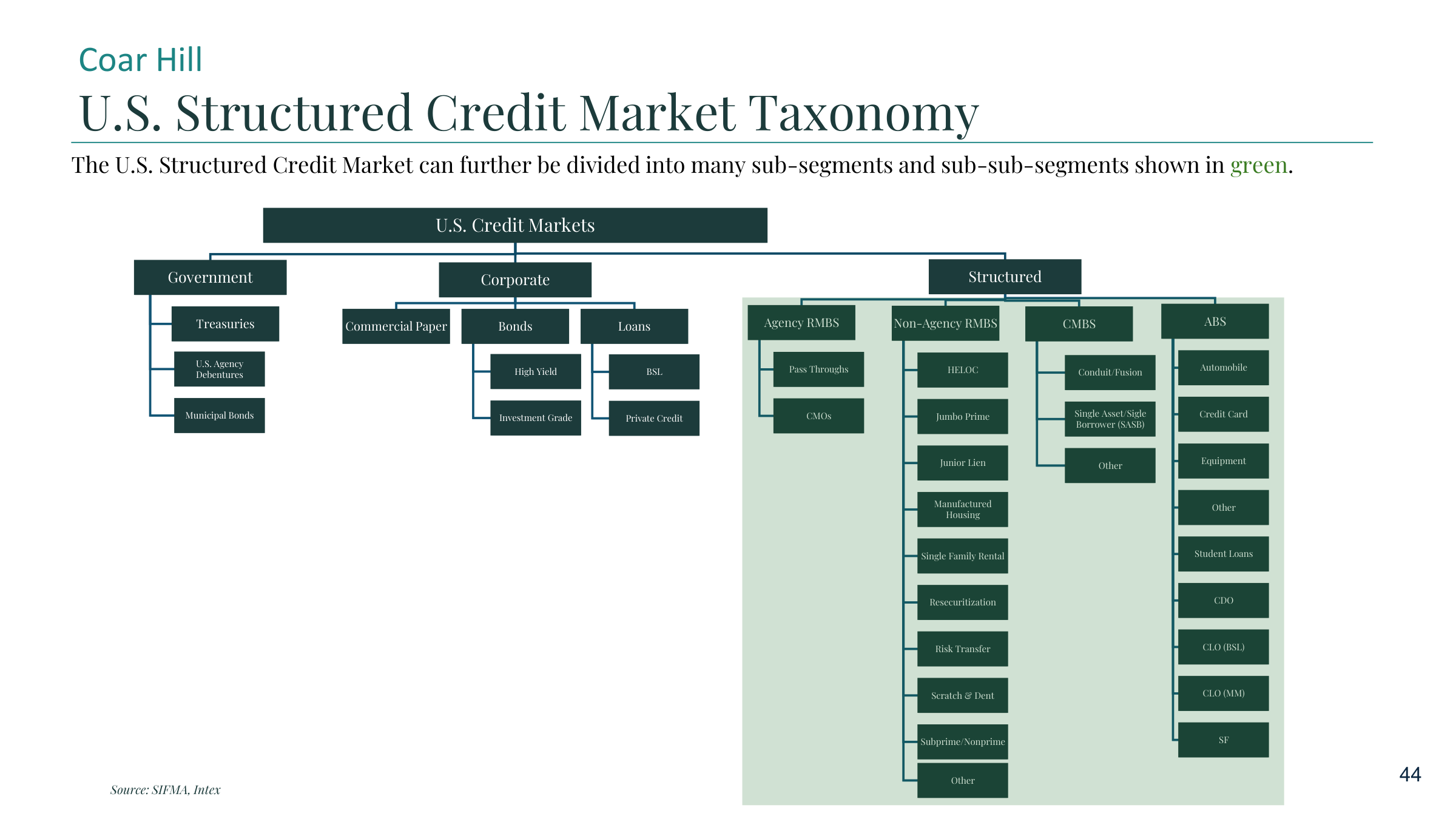 Coar Hill

U.S. Structured Credit Market Taxonomy

The U.S. Structured Credit Market can further be divided into many sub-segments and sub-sub-segments shown in green.

U.S. Credit Markets

Government

Treasuries

U.S. Agency Debentures

Municipal Bonds

Corporate

Commercial Paper

Bonds

High Yield

Investment Grade

Loans

BSL

Private Credit

Structured

Agency RMBS

Pass Throughs

CMOs

Non-Agency RMBS

HELOC

Jumbo Prime

Junior Lien

Manufactured Housing

Single Family Rental

Resecuritization

Risk Transfer

Scratch & Dent

Subprime/Nonprime

Other

CMBS

Conduit/Fusion

Single Asset/Sigle Borrower (SASB)

Other

ABS

Automobile

Credit Card

Equipment

Other

Student Loans

CDO

CLO (BSL)

CLO (MM)

SF

Source: SIFMA, Intex

44